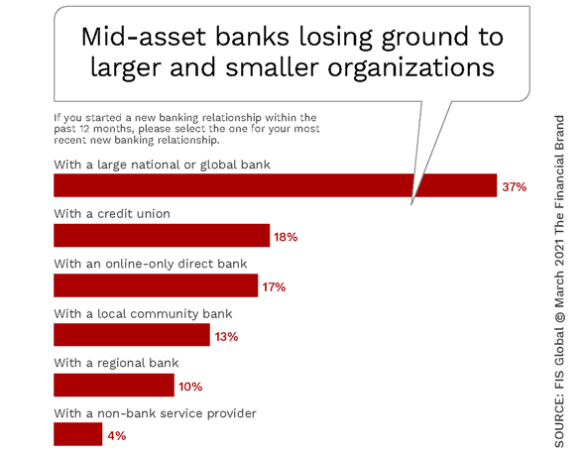 Mid-asset banks losing ground to larger and smaller organizations

If you started a new banking relationship within the past 12 months, please select the one for your most recent new banking relationship.

With a large national or global bank
37%

With a credit union
18%

With an online-only direct bank
17%

With a local community bank
13%

With a regional bank
10%

With a non-bank service provider
4%

SOURCE: FIS Global © March 2021 The Financial Brand